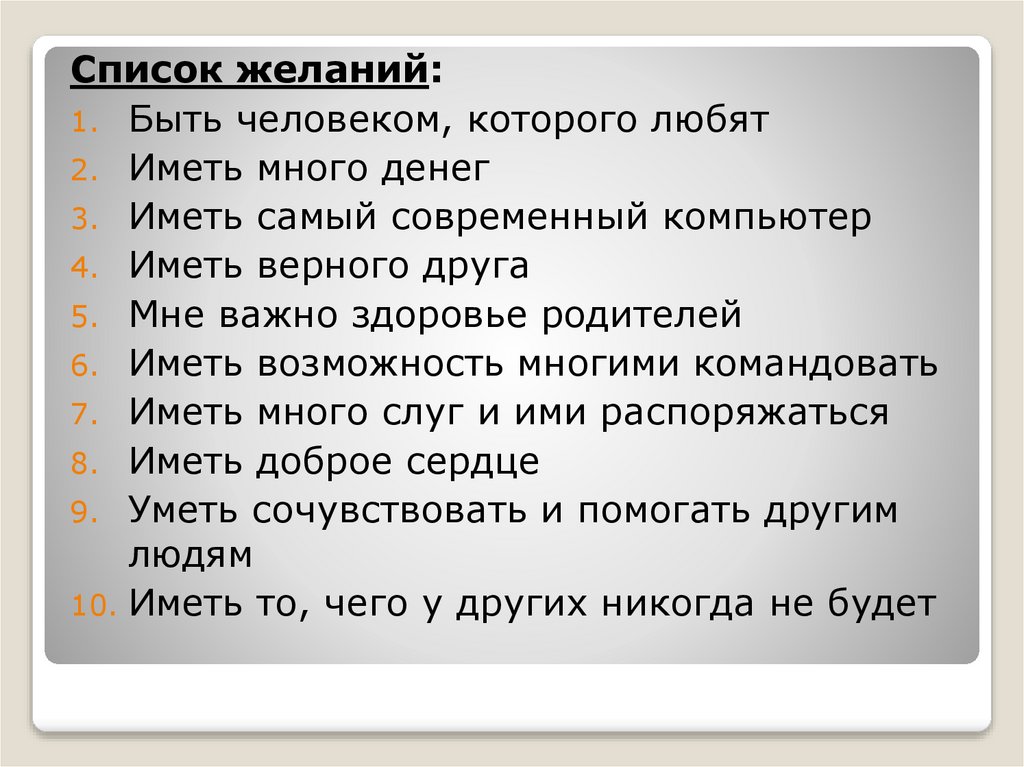 Список желаний:
1. Быть человеком, которого любят
2. Иметь много денег
3. Иметь самый современный компьютер
4. Иметь верного друга
5. Мне важно здоровье родителей
6. Иметь возможность многими командовать
7. Иметь много слуг и ими распоряжаться
8. Иметь доброе сердце
9. Уметь сочувствовать и помогать другим людям
10. Иметь то, чего у других никогда не будет